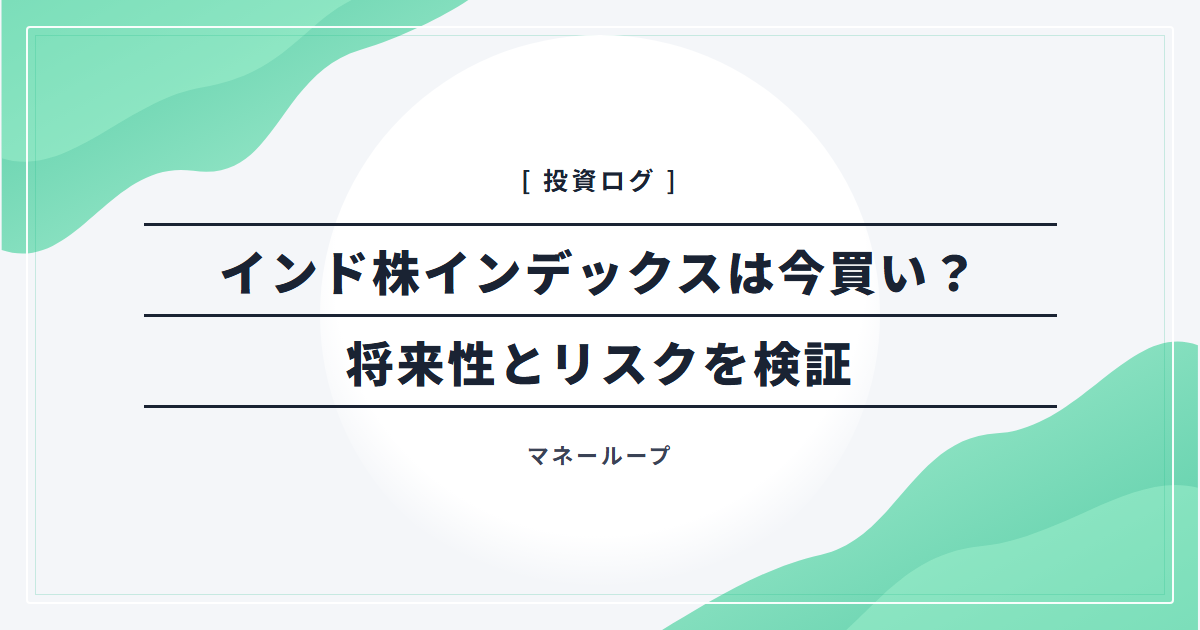 [ 投資ログ ]

インド株インデックスは今買い？
将来性とリスクを検証

マネーループ